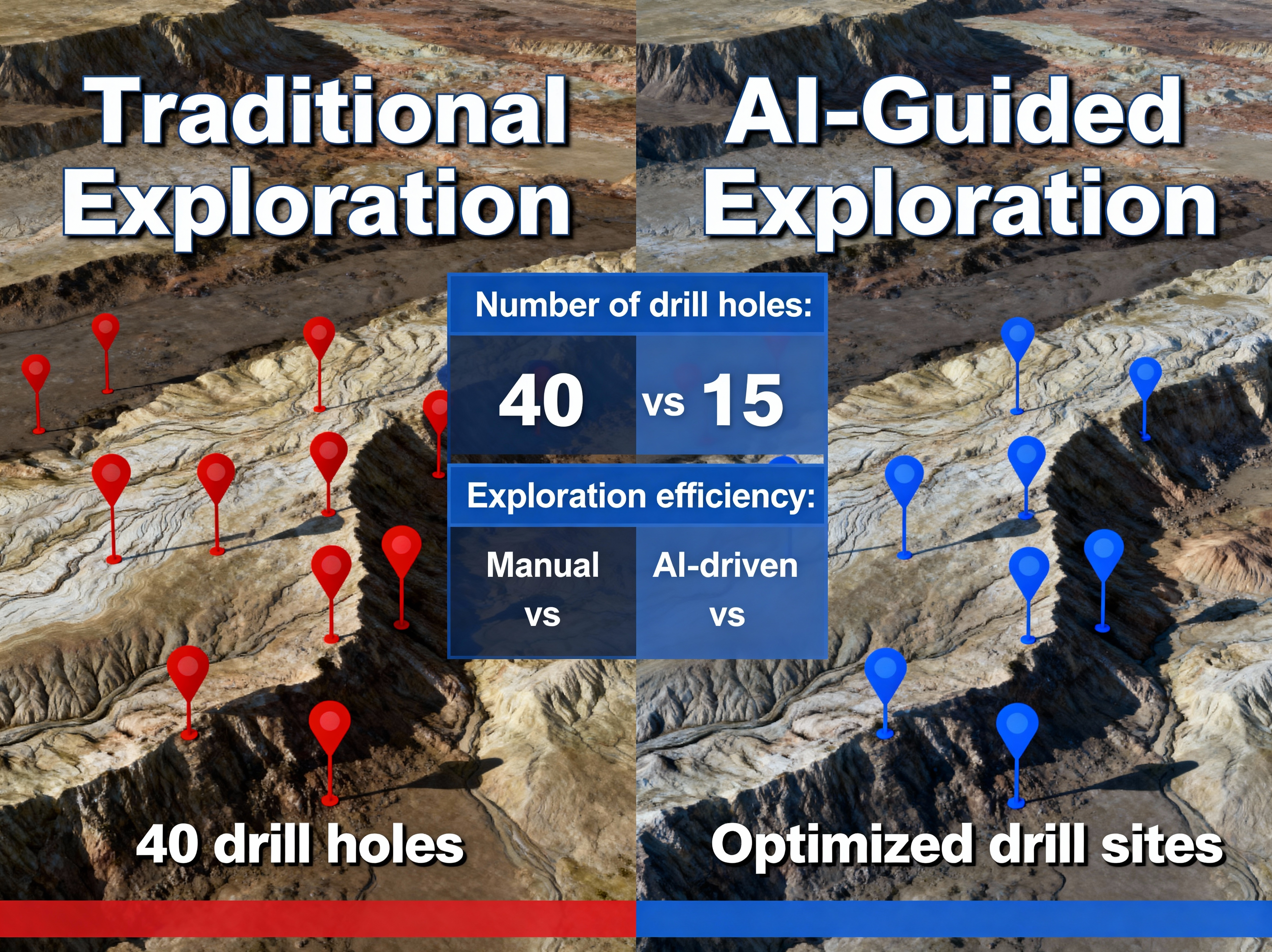 Traditional Exploration

AI-Guided Exploration

Number of drill holes:

40 vs 15

Exploration efficiency:

Manual vs

AI-driven vs

40 drill holes

Optimized drill sites